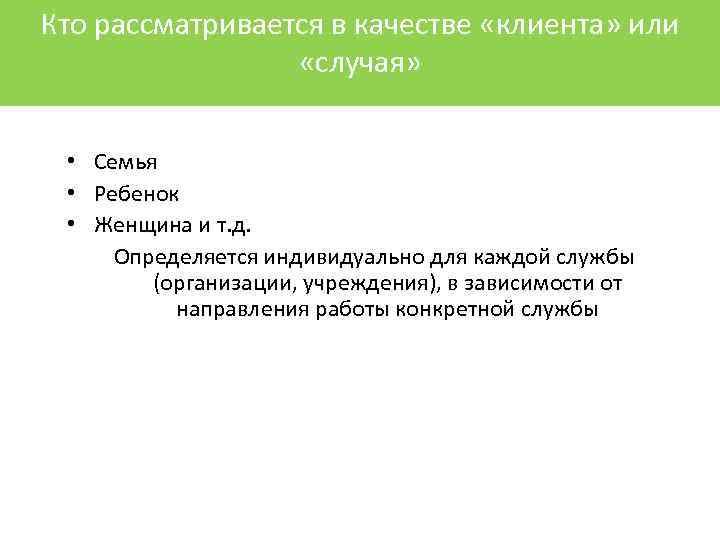 Кто рассматривается в качестве «клиента» или «случая»

• Семья
• Ребенок
• Женщина и т.д.

Определяется индивидуально для каждой службы (организации, учреждения), в зависимости от направления работы конкретной службы